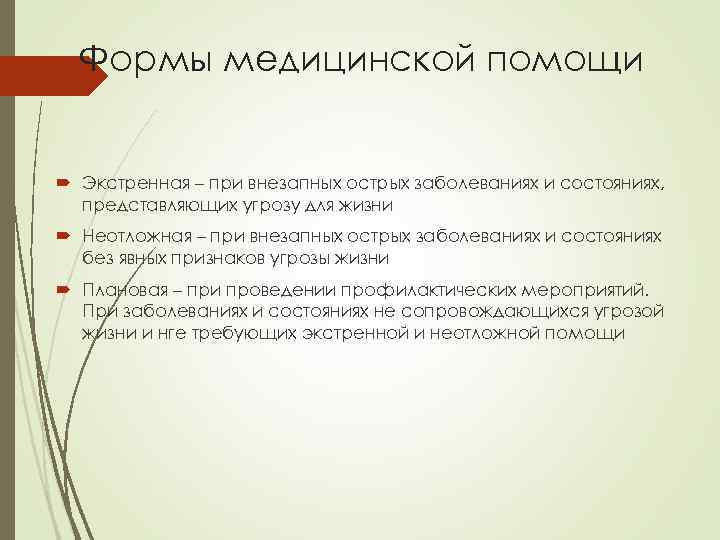 Формы медицинской помощи

Экстренная – при внезапных острых заболеваниях и состояниях, представляющих угрозу для жизни

Неотложная – при внезапных острых заболеваниях и состояниях без явных признаков угрозы жизни

Плановая – при проведении профилактических мероприятий. При заболеваниях и состояниях не сопровождающихся угрозой жизни и нге требующих экстренной и неотложной помощи